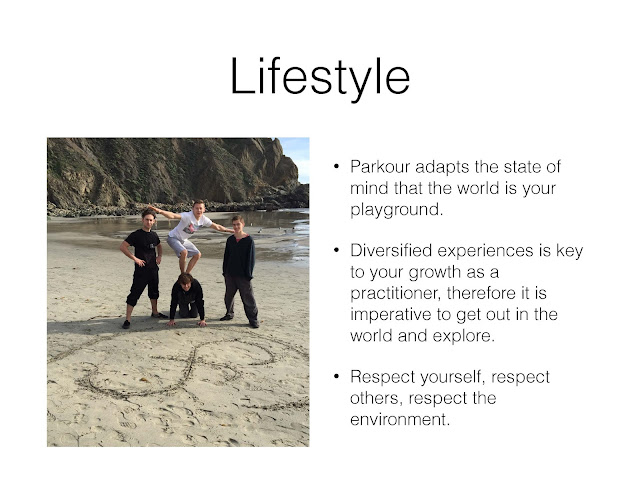 Lifestyle

• Parkour adapts the state of mind that the world is your playground.

• Diversified experiences is key to your growth as a practitioner, therefore it is imperative to get out in the world and explore.

• Respect yourself, respect others, respect the environment.